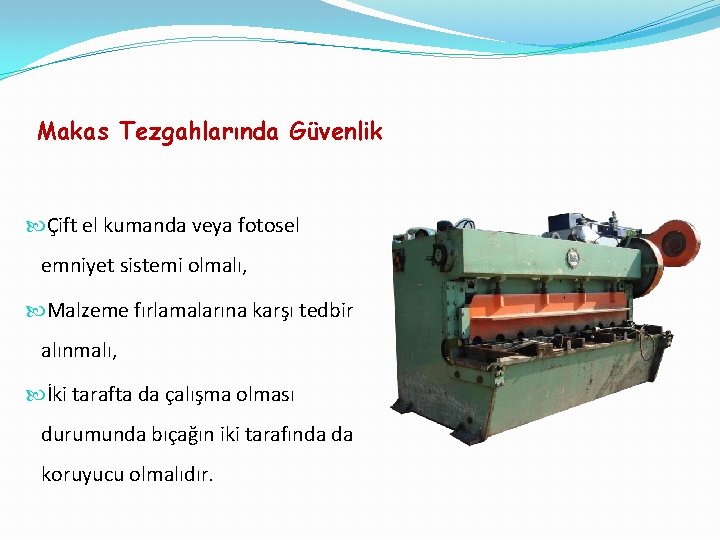 Makas Tezgahlarında Güvenlik

Çift el kumanda veya fotosel emniyet sistemi olmalı,

Malzeme fırlamalarına karşı tedbir alınmalı,

İki tarafta da çalışma olması durumunda bıçağın iki tarafında da koruyucu olmalıdır.